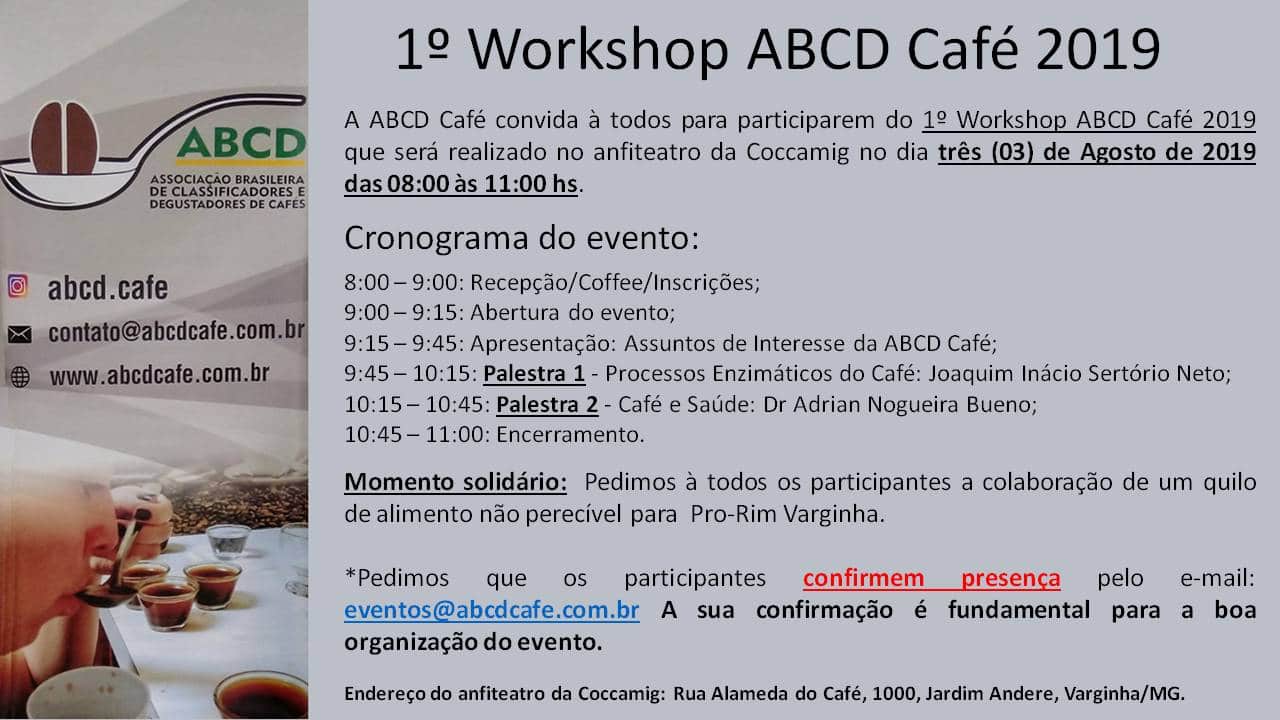 ABCD
ASSOCIAÇÃO BRASILEIRA DE CLASSIFICADORES E DEGUSTADORES DE CAFÉS

abcd.cafe
contato@abcdcafe.com.br
www.abcdcafe.com.br

1º Workshop ABCD Café 2019

A ABCD Café convida à todos para participarem do 1º Workshop ABCD Café 2019 que será realizado no anfiteatro da Coccamig no dia três (03) de Agosto de 2019 das 08:00 às 11:00 hs.

Cronograma do evento:

8:00 – 9:00: Recepção/Coffee/Inscrições;
9:00 – 9:15: Abertura do evento;
9:15 – 9:45: Apresentação: Assuntos de Interesse da ABCD Café;
9:45 – 10:15: Palestra 1 - Processos Enzimáticos do Café: Joaquim Inácio Sertório Neto;
10:15 – 10:45: Palestra 2 - Café e Saúde: Dr Adrian Nogueira Bueno;
10:45 – 11:00: Encerramento.

Momento solidário: Pedimos à todos os participantes a colaboração de um quilo de alimento não perecível para Pro-Rim Varginha.

*Pedimos que os participantes confirmem presença pelo e-mail: eventos@abcdcafe.com.br A sua confirmação é fundamental para a boa organização do evento.

Endereço do anfiteatro da Coccamig: Rua Alameda do Café, 1000, Jardim Andere, Varginha/MG.